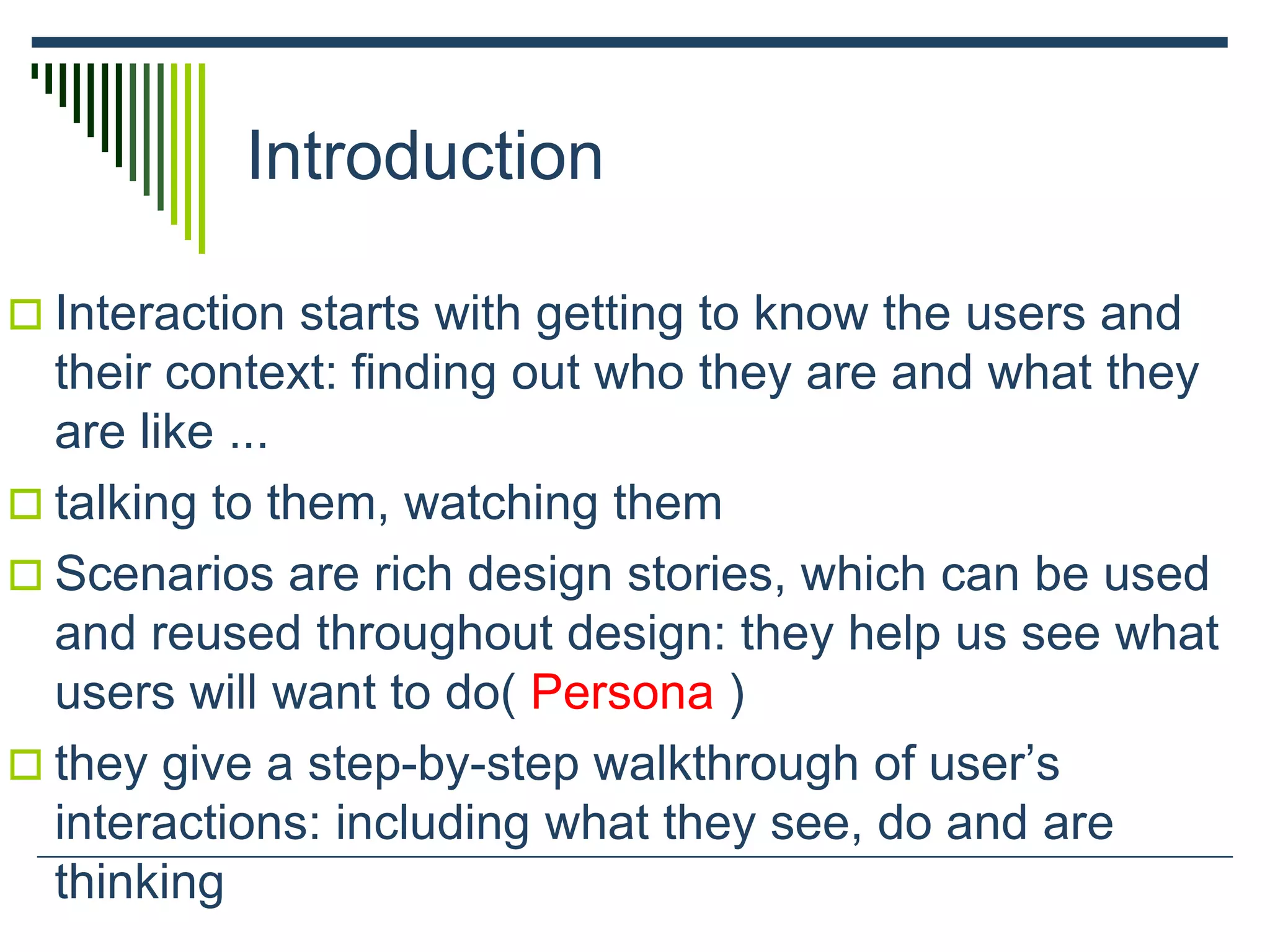 Introduction

□ Interaction starts with getting to know the users and their context: finding out who they are and what they are like ...

□ talking to them, watching them

□ Scenarios are rich design stories, which can be used and reused throughout design: they help us see what users will want to do( Persona )

□ they give a step-by-step walkthrough of user’s interactions: including what they see, do and are thinking